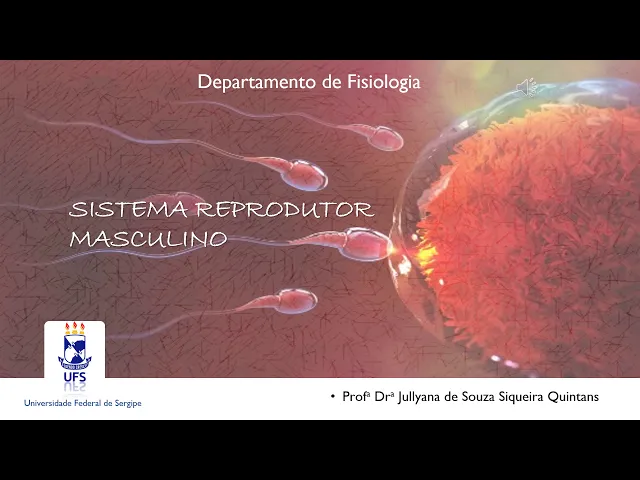 Departamento de Fisiologia

SISTEMA REPRODUTOR MASCULINO

UFS

Universidade Federal de Sergipe

• Profª Drª Jullyana de Souza Siqueira Quintans